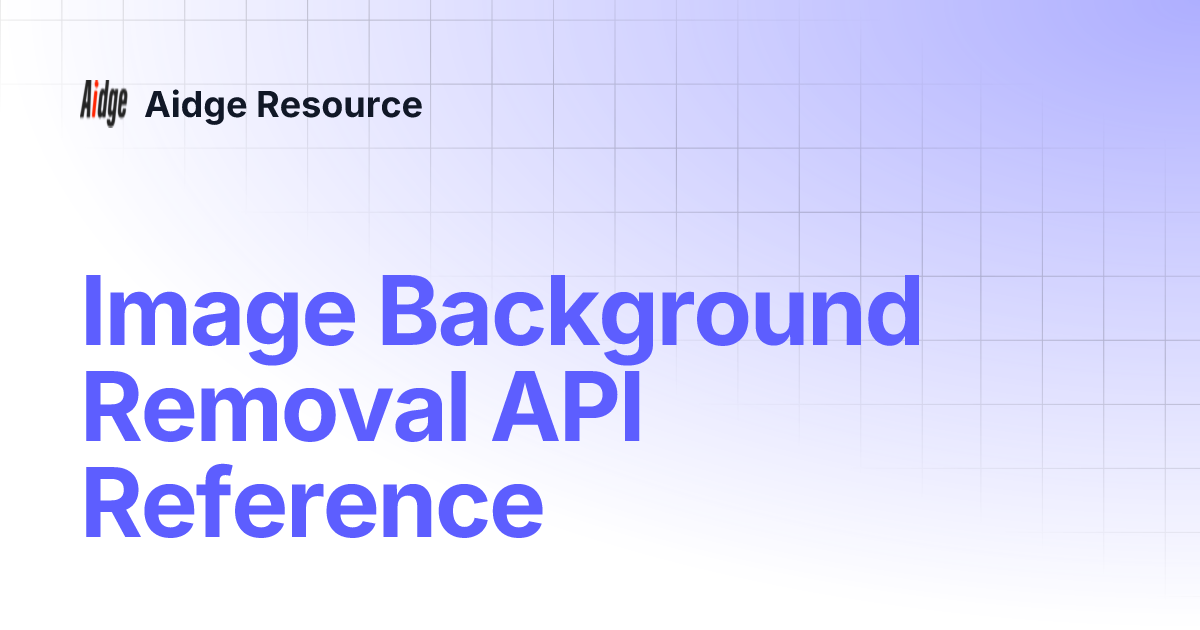 Aidge Aidge Resource

Image Background Removal API Reference